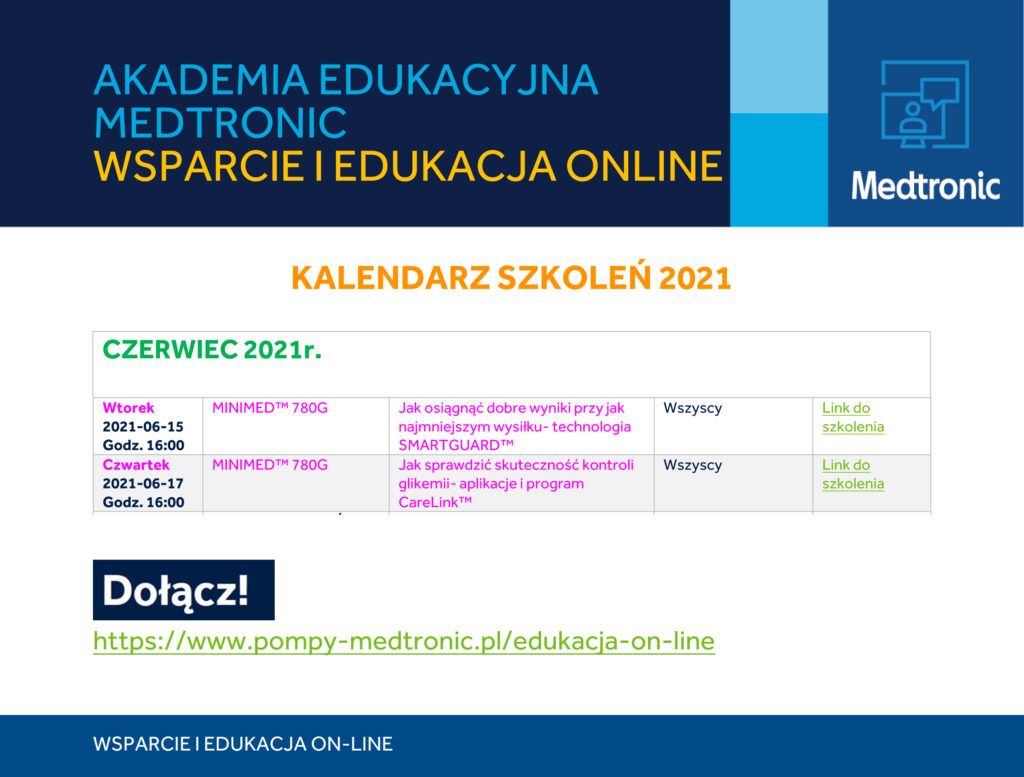 AKADEMIA EDUKACYJNA MEDTRONIC
WSPARCIE I EDUKACJA ONLINE

Medtronic

KALENDARZ SZKOLEŃ 2021

| CZERWIEC 2021r. | | | | |
|---|---|---|---|---|
| Wtorek 2021-06-15 Godz. 16:00 | MINIMED™ 780G | Jak osiągnąć dobre wyniki przy jak najmniejszym wysiłku- technologia SMARTGUARD™ | Wszyscy | Link do szkolenia |
| Czwartek 2021-06-17 Godz. 16:00 | MINIMED™ 780G | Jak sprawdzić skuteczność kontroli glikemii- aplikacje i program CareLink™ | Wszyscy | Link do szkolenia |

Dołącz!
https://www.pompy-medtronic.pl/edukacja-on-line

WSPARCIE I EDUKACJA ON-LINE